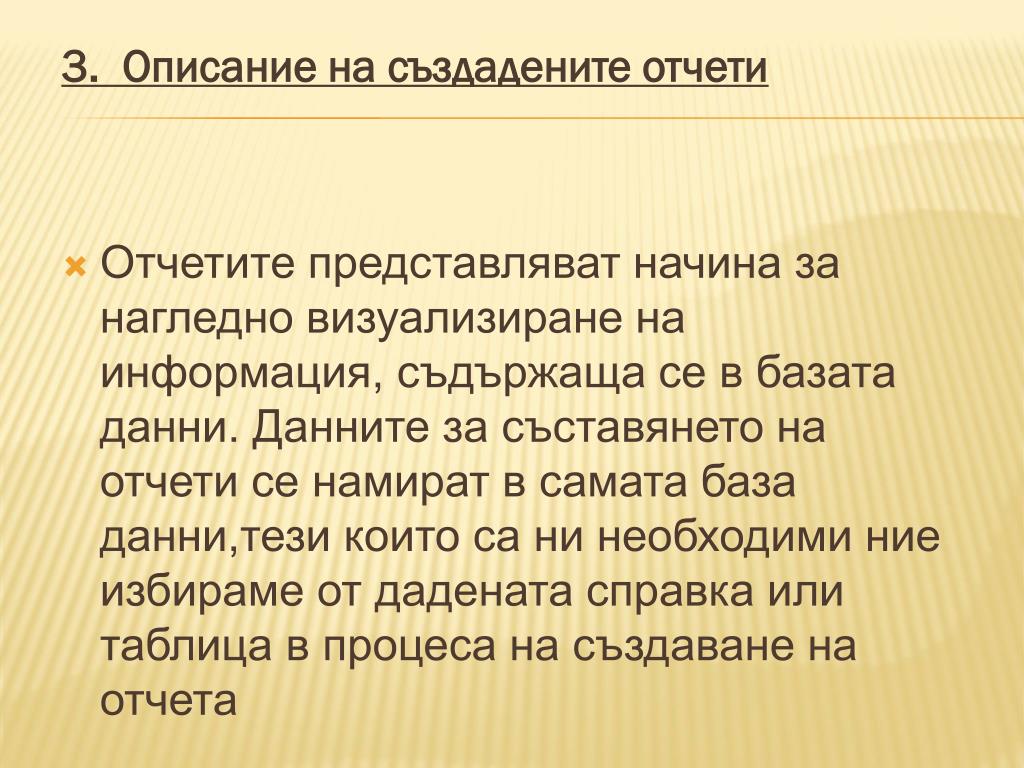 3.  Описание на създадените отчети

Отчетите представляват начина за нагледно визуализиране на информация, съдържаща се в базата данни. Данните за съставянето на отчети се намират в самата база данни,тези които са ни необходими ние избираме от дадената справка или таблица в процеса на създаване на отчета